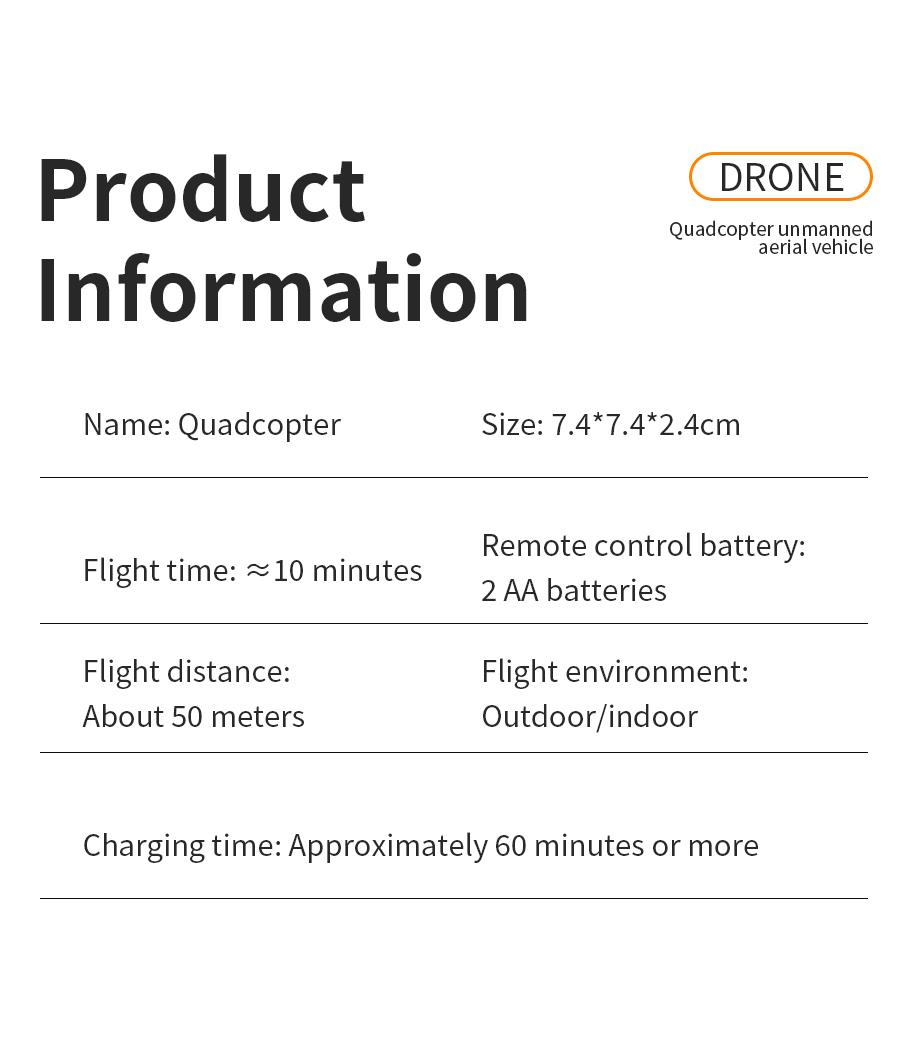 Product Information

DRONE

Quadcopter unmanned aerial vehicle

Name: Quadcopter

Size: 7.4*7.4*2.4cm

Flight time: ≈10 minutes

Remote control battery: 2 AA batteries

Flight distance: About 50 meters

Flight environment: Outdoor/indoor

Charging time: Approximately 60 minutes or more